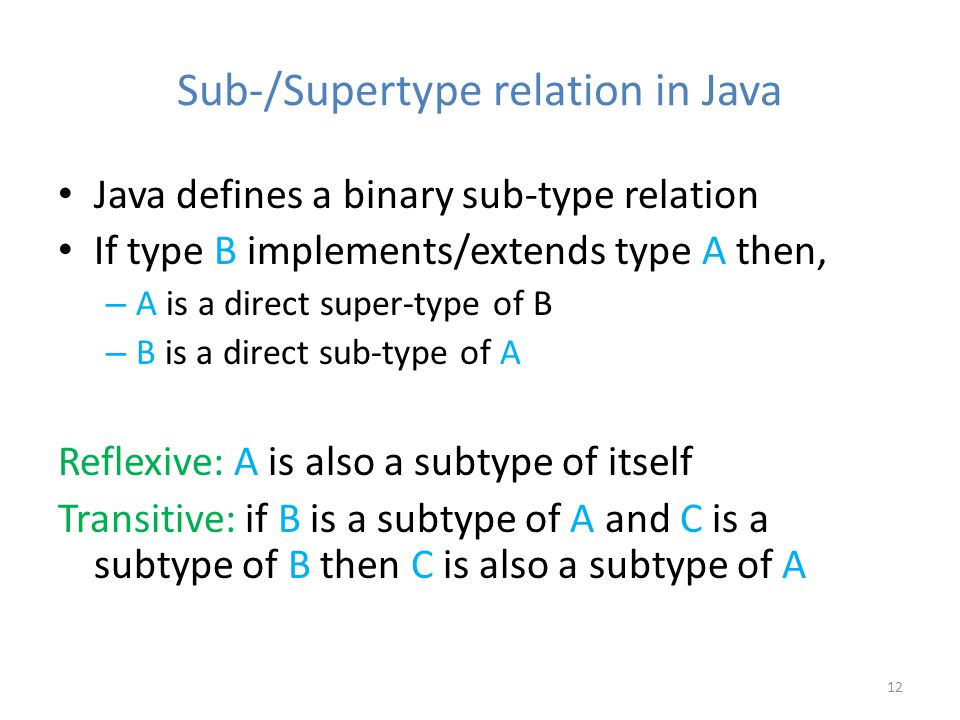 Sub-/Supertype relation in Java

• Java defines a binary sub-type relation
• If type B implements/extends type A then,
– A is a direct super-type of B
– B is a direct sub-type of A

Reflexive: A is also a subtype of itself

Transitive: if B is a subtype of A and C is a subtype of B then C is also a subtype of A

12